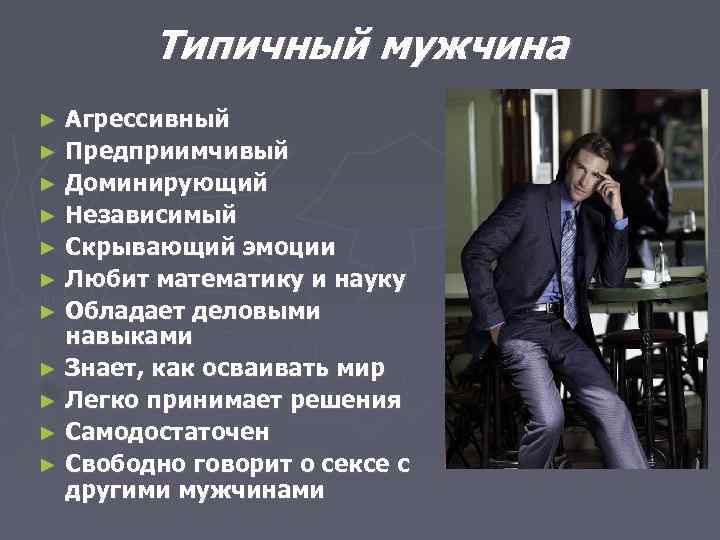 Типичный мужчина

► Агрессивный
► Предприимчивый
► Доминирующий
► Независимый
► Скрывающий эмоции
► Любит математику и науку
► Обладает деловыми навыками
► Знает, как осваивать мир
► Легко принимает решения
► Самодостаточен
► Свободно говорит о сексе с другими мужчинами